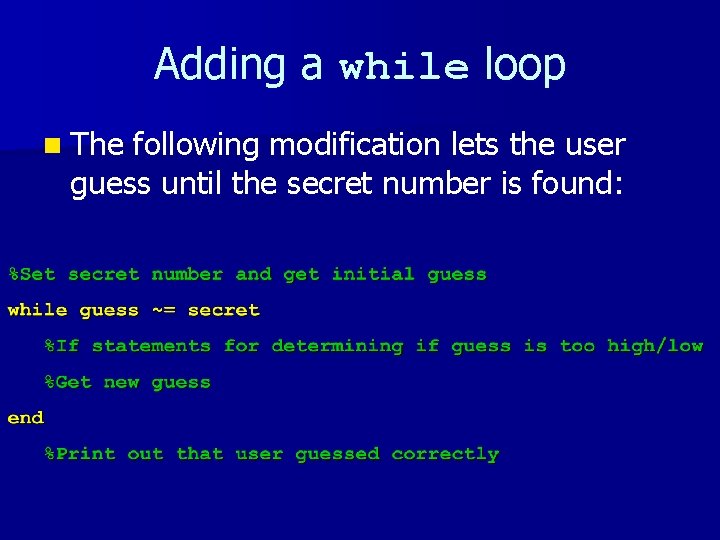 Adding a while loop

The following modification lets the user guess until the secret number is found:

%Set secret number and get initial guess
while guess ~= secret
   %If statements for determining if guess is too high/low
   %Get new guess
end
   %Print out that user guessed correctly